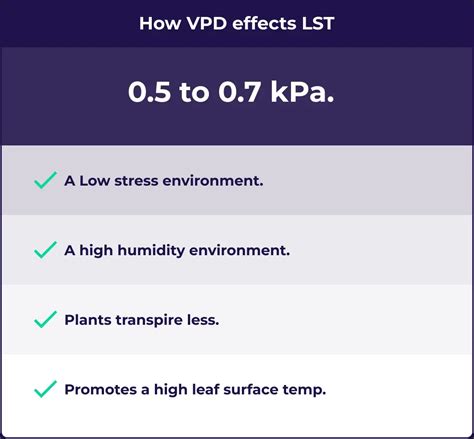 How VPD effects LST

0.5 to 0.7 kPa.

A Low stress environment.

A high humidity environment.

Plants transpire less.

Promotes a high leaf surface temp.